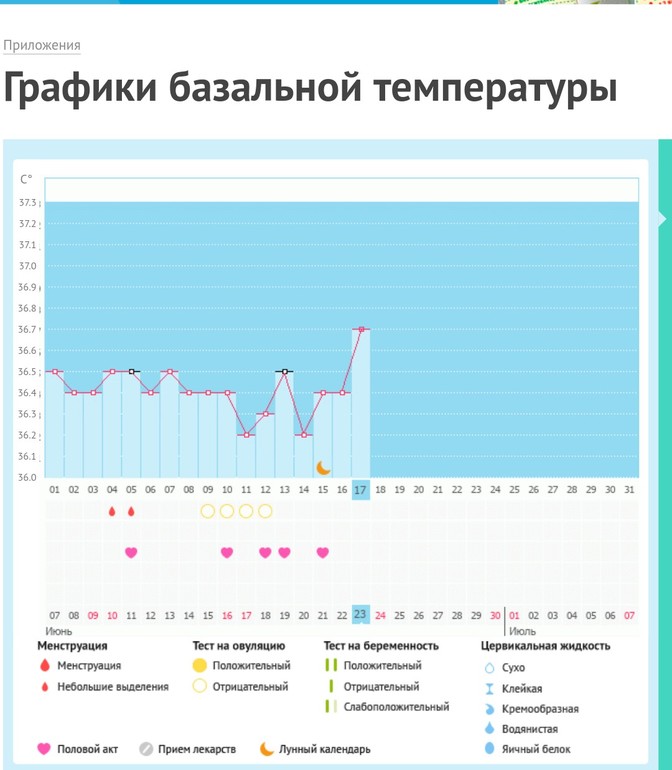 Приложения

Графики базальной температуры

C°

37.3
37.2
37.1
37.0
36.9
36.8
36.7
36.6
36.5
36.4
36.3
36.2
36.1
36.0

01 02 03 04 05 06 07 08 09 10 11 12 13 14 15 16 17 18 19 20 21 22 23 24 25 26 27 28 29 30 31

07 08 09 10 11 12 13 14 15 16 17 18 19 20 21 22 23 24 25 26 27 28 29 30 01 02 03 04 05 06 07
Июнь Июль

Менструация
Менструация
Небольшие выделения

Тест на овуляцию
Положительный
Отрицательный

Тест на беременность
Положительный
Отрицательный
Слабоположительный

Цервикальная жидкость
Сухо
Клейкая
Кремообразная
Водянистая
Яичный белок

Половой акт
Прием лекарств
Лунный календарь